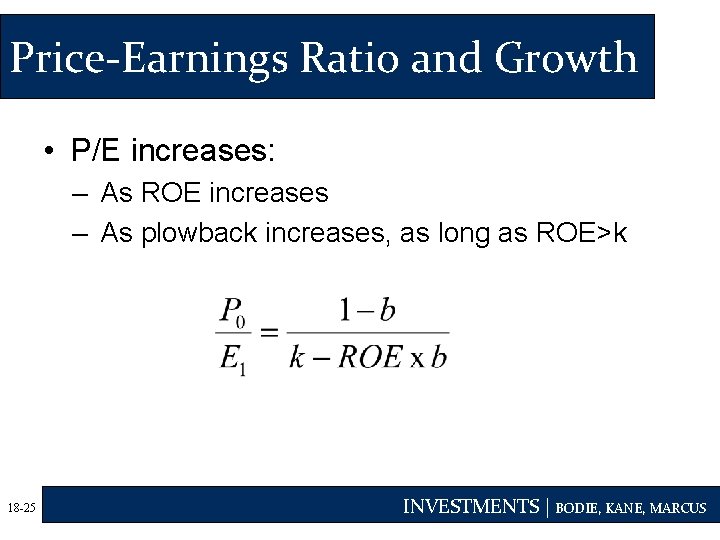 Price-Earnings Ratio and Growth

• P/E increases:
– As ROE increases
– As plowback increases, as long as ROE>k

$\frac{P_0}{E_1} = \frac{1-b}{k - ROE \text{ x } b}$

18-25

INVESTMENTS | BODIE, KANE, MARCUS